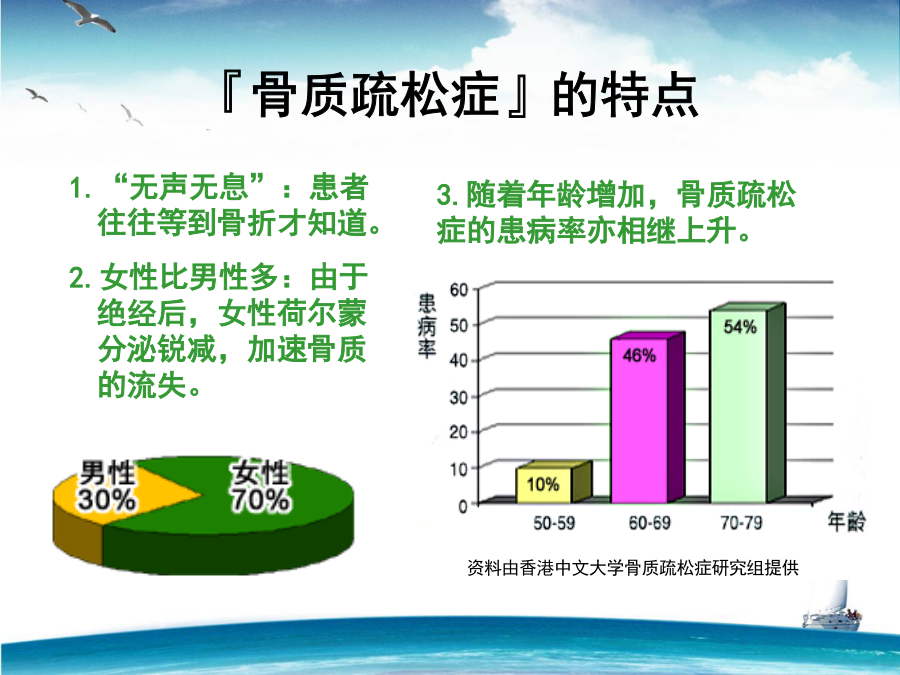 『骨质疏松症』的特点

1. “无声无息”：患者往往等到骨折才知道。

2. 女性比男性多：由于绝经后，女性荷尔蒙分泌锐减，加速骨质的流失。

男性 30%
女性 70%

3. 随着年龄增加，骨质疏松症的患病率亦相继上升。

患病率
60
50
40
30
20
10
0
10%
46%
54%
50-59
60-69
70-79
年龄

资料由香港中文大学骨质疏松症研究组提供